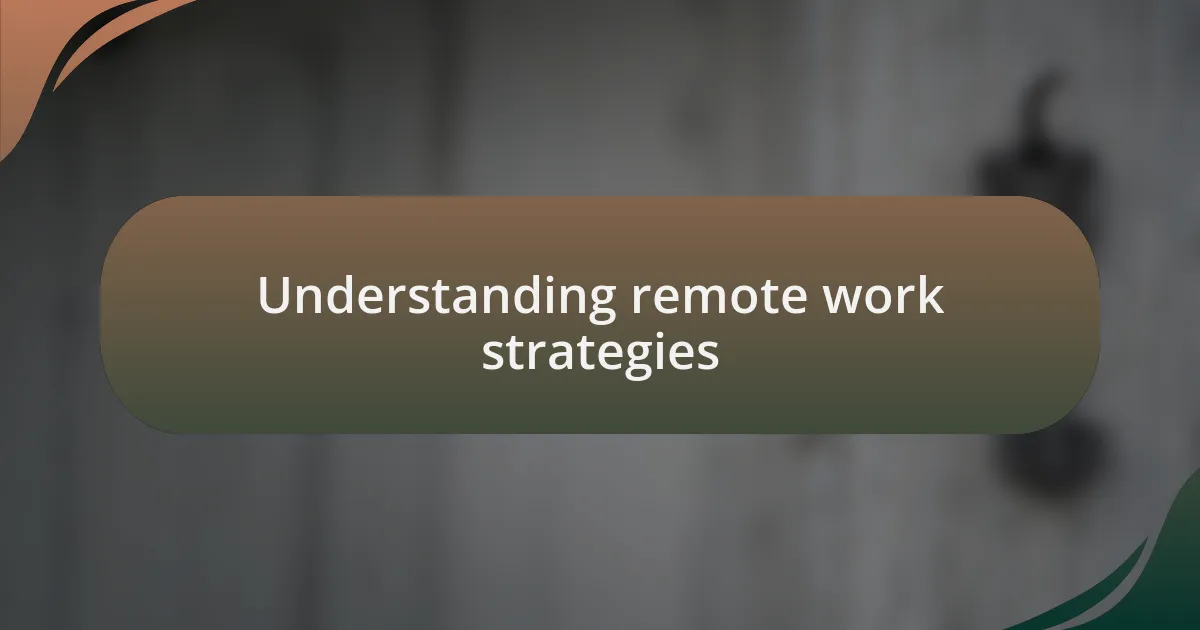 Understanding remote work strategies